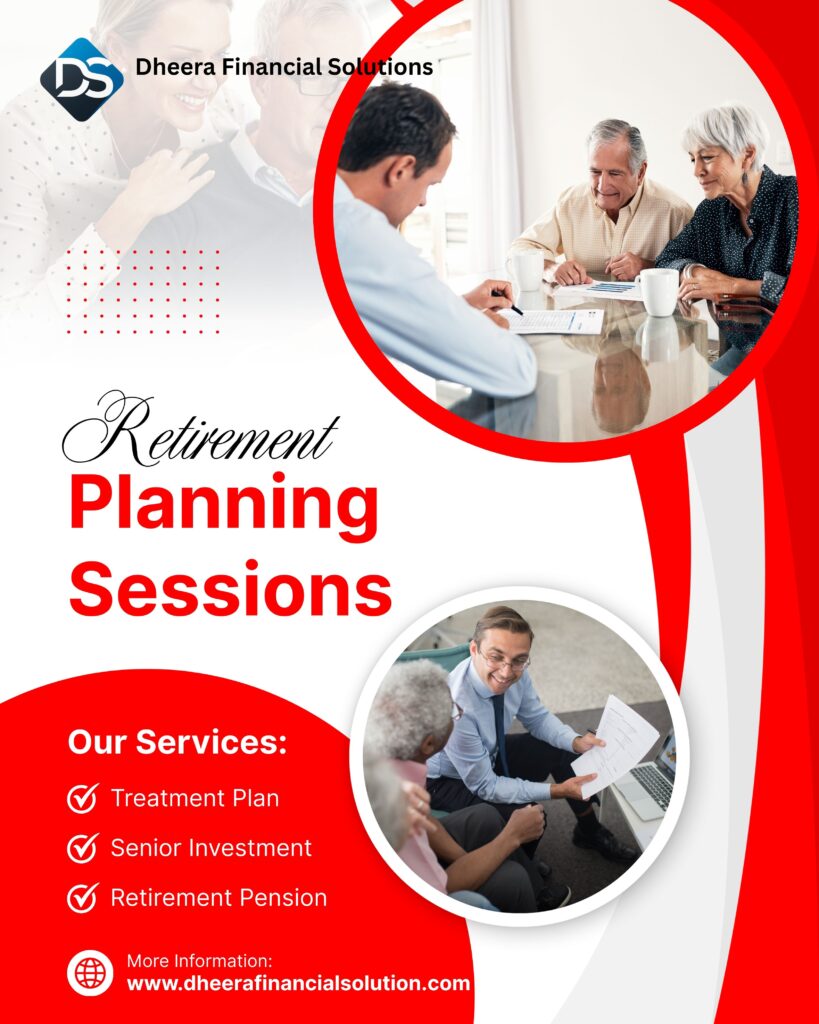 DS Dheera Financial Solutions

Retirement
Planning
Sessions

Our Services:

Treatment Plan

Senior Investment

Retirement Pension

More Information:
www.dheerafinancialsolution.com